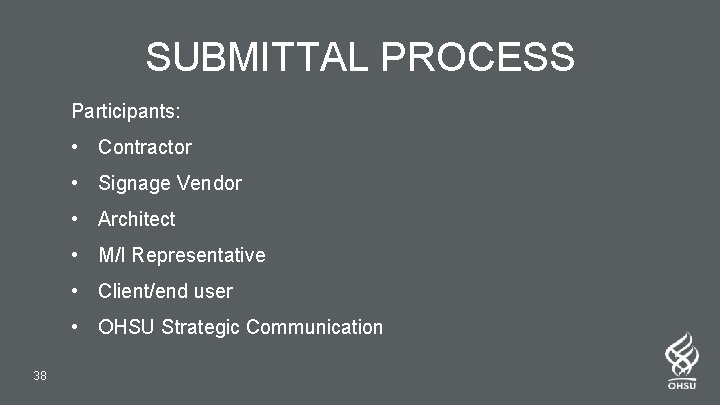 SUBMITTAL PROCESS

Participants:

• Contractor
• Signage Vendor
• Architect
• M/I Representative
• Client/end user
• OHSU Strategic Communication

38

OHSU